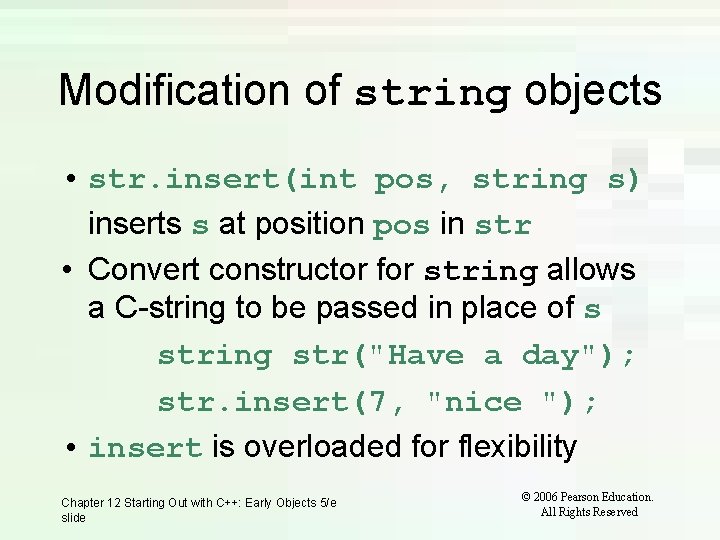 Modification of string objects

• str.insert(int pos, string s) inserts s at position pos in str

• Convert constructor for string allows a C-string to be passed in place of s

string str("Have a day");
str.insert(7, "nice ");

• insert is overloaded for flexibility

Chapter 12 Starting Out with C++: Early Objects 5/e slide

© 2006 Pearson Education. All Rights Reserved